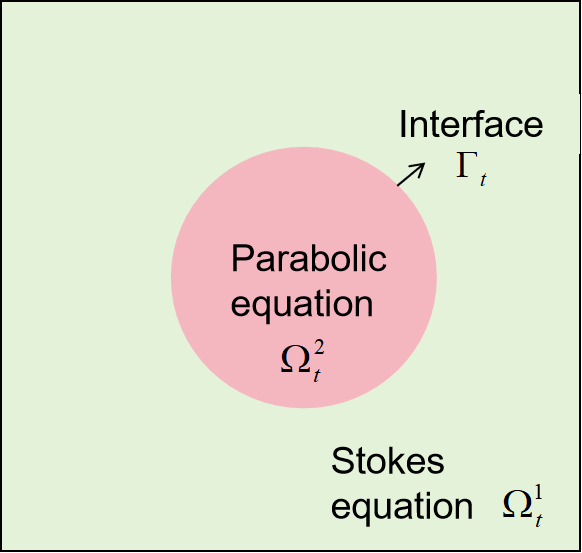 Interface
$\Gamma_t$

Parabolic equation
$\Omega_t^2$

Stokes equation $\Omega_t^1$